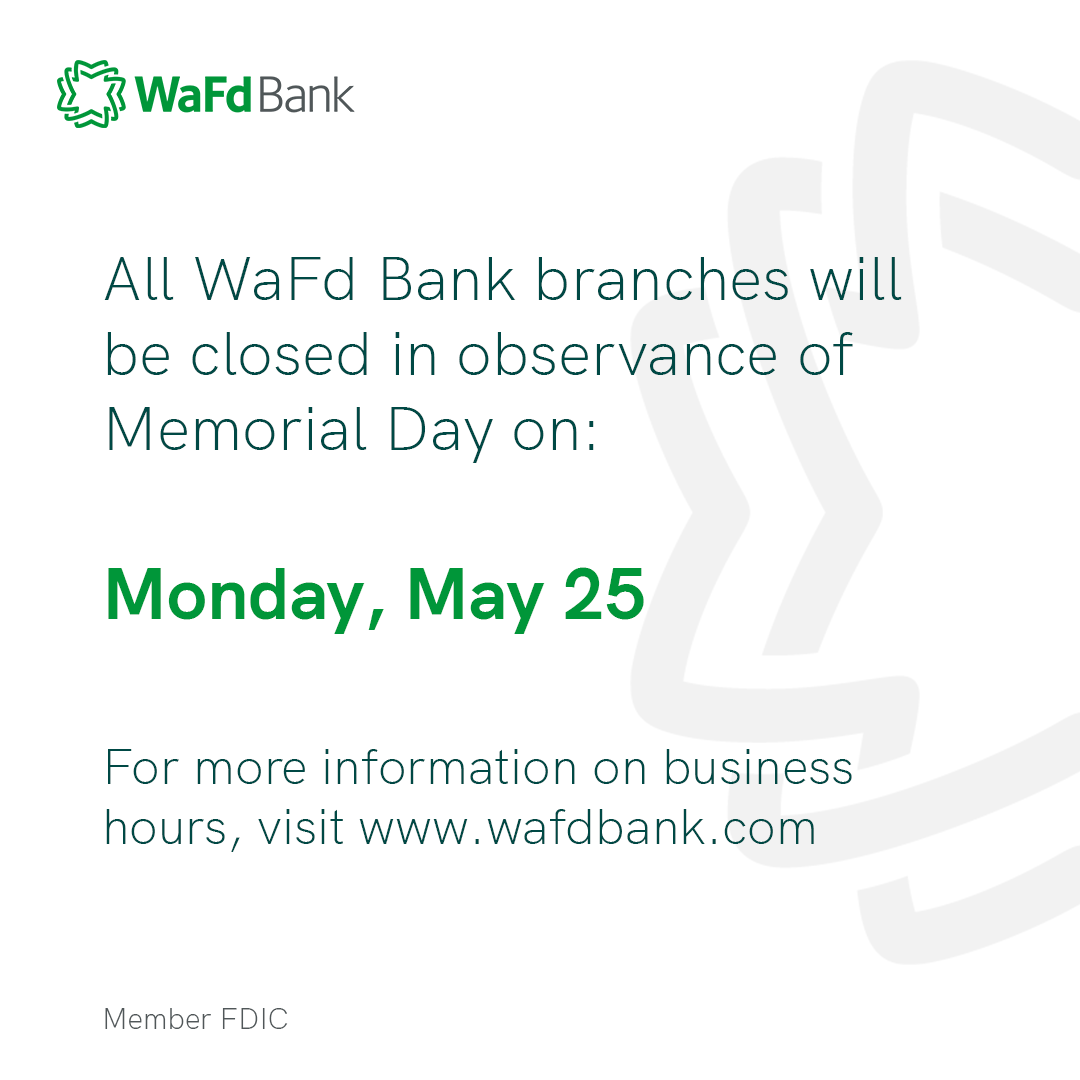 WaFd Bank

All WaFd Bank branches will be closed in observance of Memorial Day on:

Monday, May 25

For more information on business hours, visit www.wafdbank.com

Member FDIC